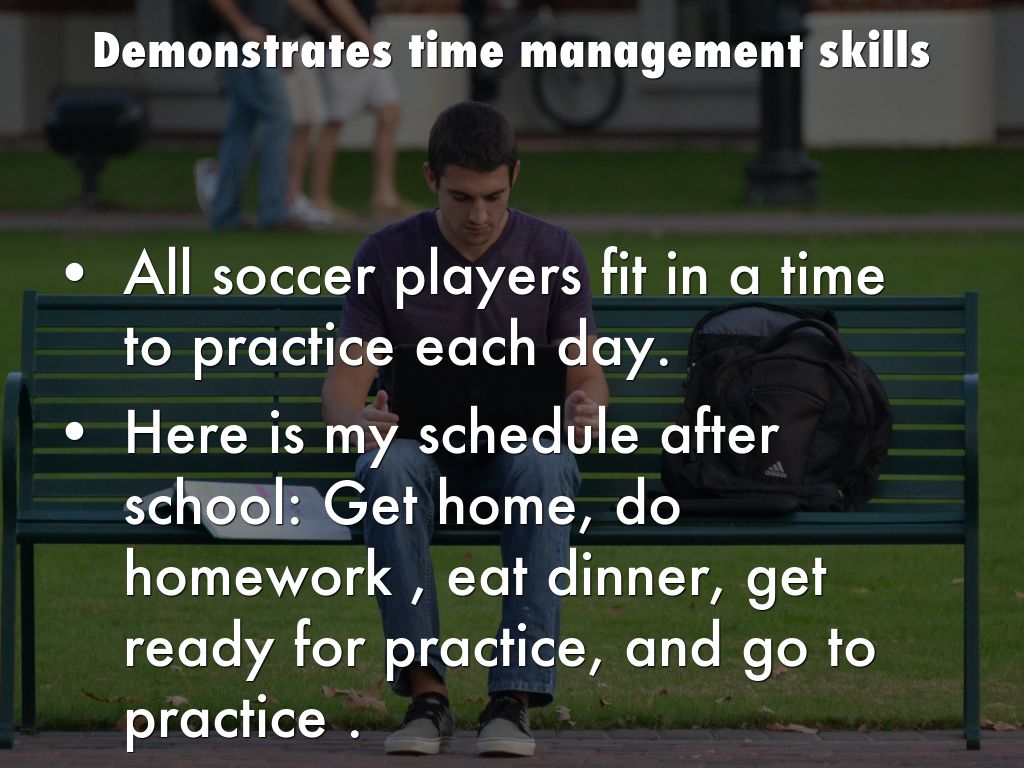 Demonstrates time management skills

• All soccer players fit in a time to practice each day.

• Here is my schedule after school: Get home, do homework , eat dinner, get ready for practice, and go to practice .